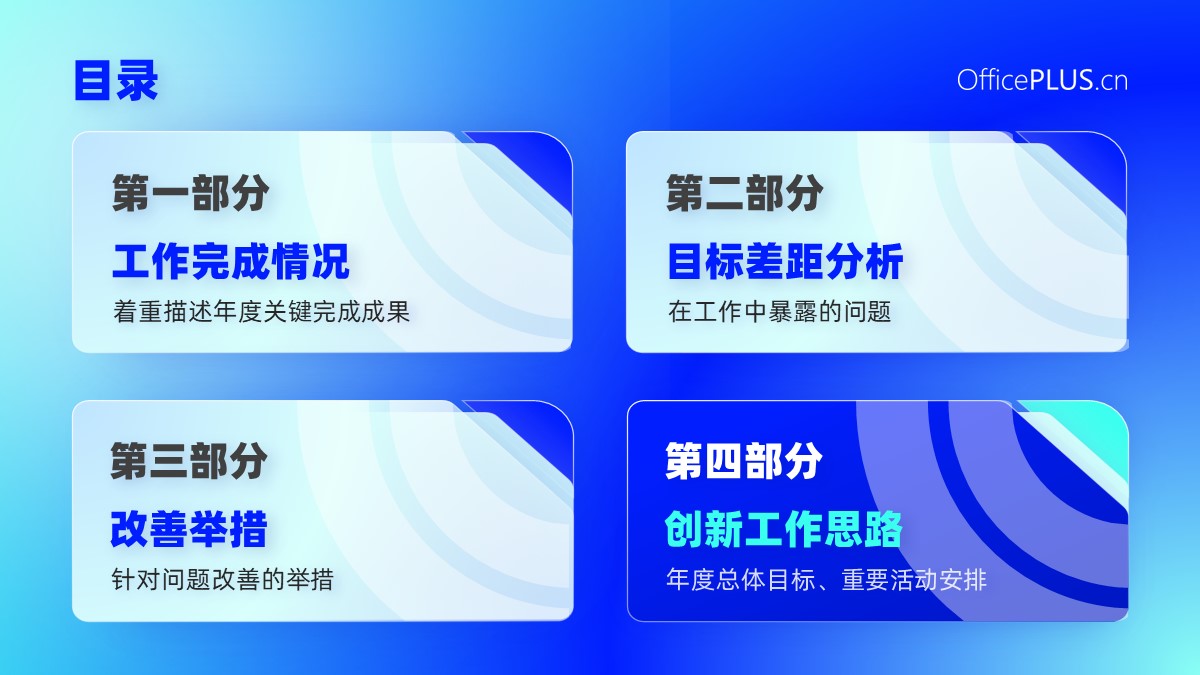 目录

OfficePLUS.cn

第一部分

工作完成情况

着重描述年度关键完成成果

第二部分

目标差距分析

在工作中暴露的问题

第三部分

改善举措

针对问题改善的举措

第四部分

创新工作思路

年度总体目标、重要活动安排